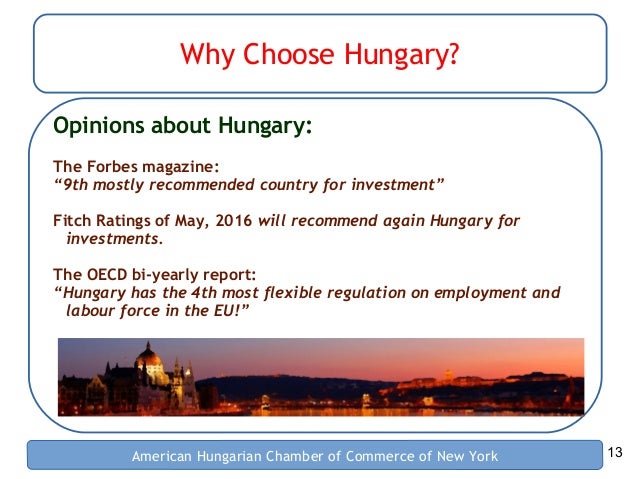 Why Choose Hungary?

Opinions about Hungary:

The Forbes magazine:
“9th mostly recommended country for investment”

Fitch Ratings of May, 2016 will recommend again Hungary for investments.

The OECD bi-yearly report:
“Hungary has the 4th most flexible regulation on employment and labour force in the EU!”

American Hungarian Chamber of Commerce of New York

13